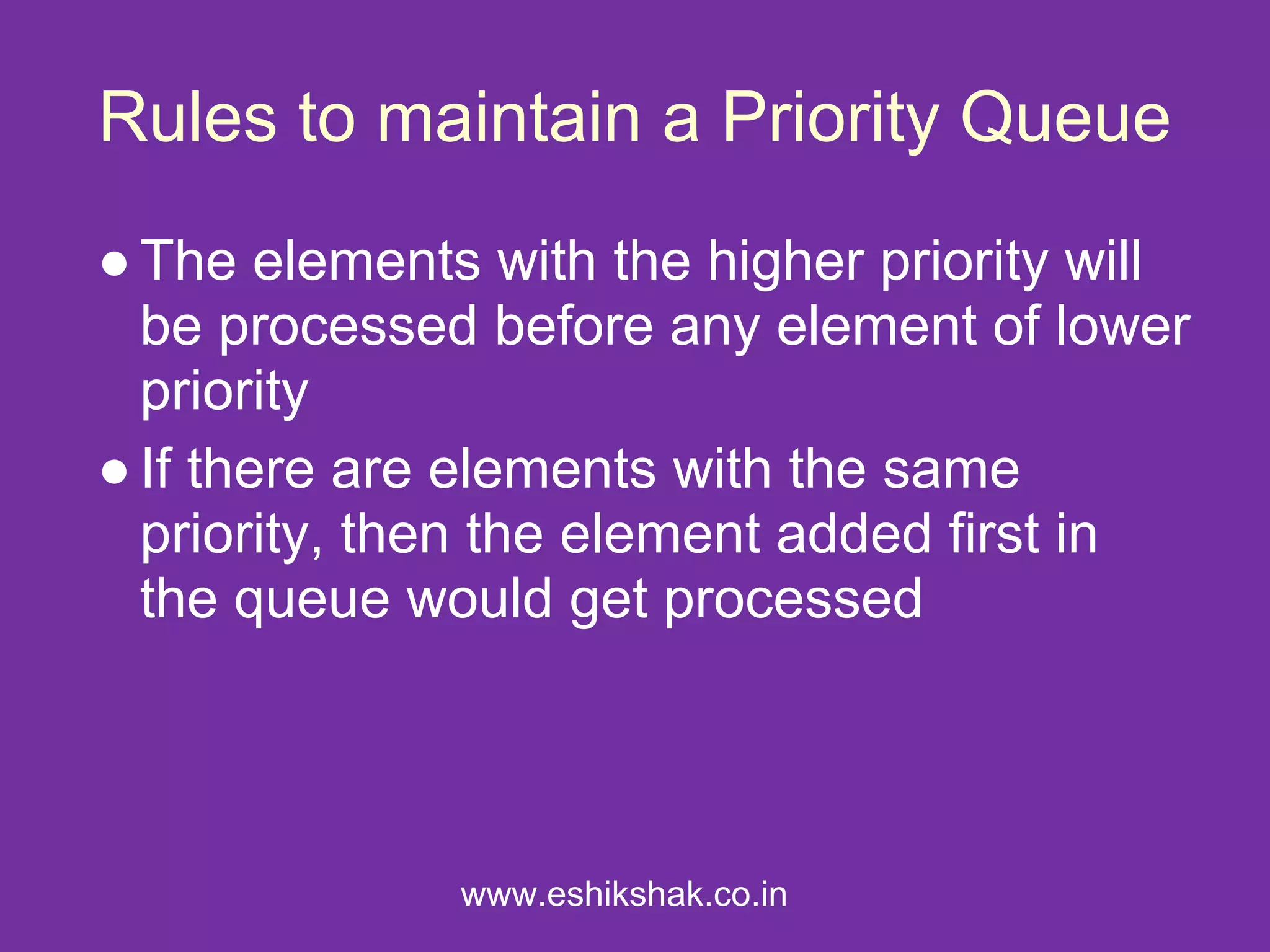 Rules to maintain a Priority Queue

● The elements with the higher priority will be processed before any element of lower priority

● If there are elements with the same priority, then the element added first in the queue would get processed

www.eshikshak.co.in